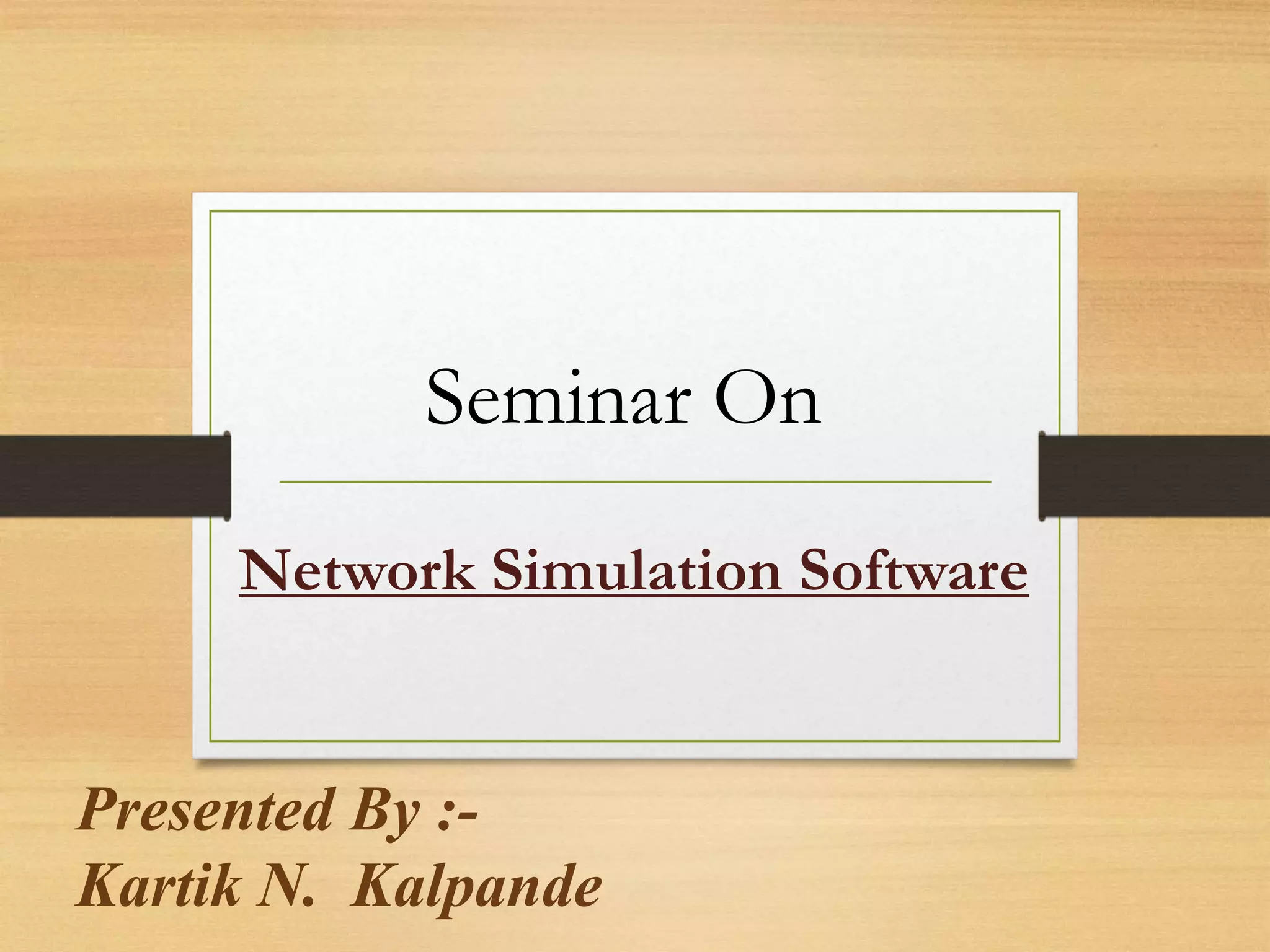 Seminar On

Network Simulation Software

Presented By :-
Kartik N.  Kalpande